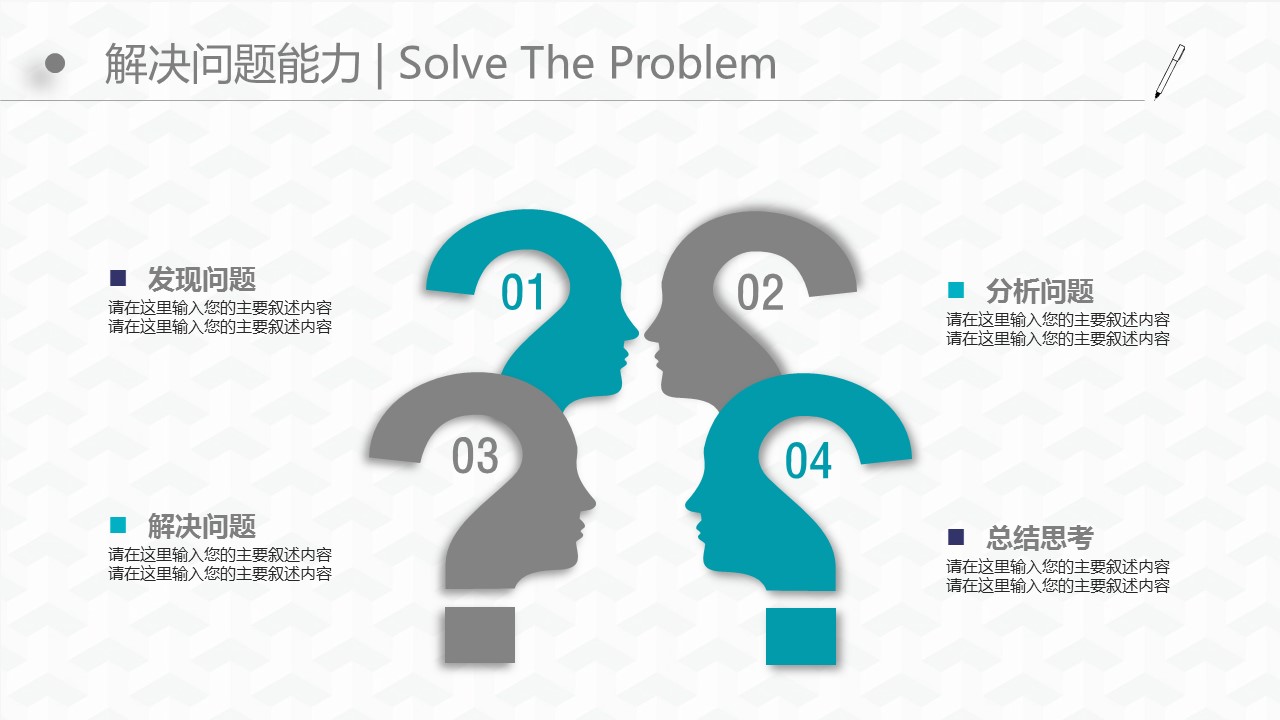 解决问题能力 | Solve The Problem

发现问题
请在这里输入您的主要叙述内容
请在这里输入您的主要叙述内容

01

02

分析问题
请在这里输入您的主要叙述内容
请在这里输入您的主要叙述内容

03

04

解决问题
请在这里输入您的主要叙述内容
请在这里输入您的主要叙述内容

总结思考
请在这里输入您的主要叙述内容
请在这里输入您的主要叙述内容